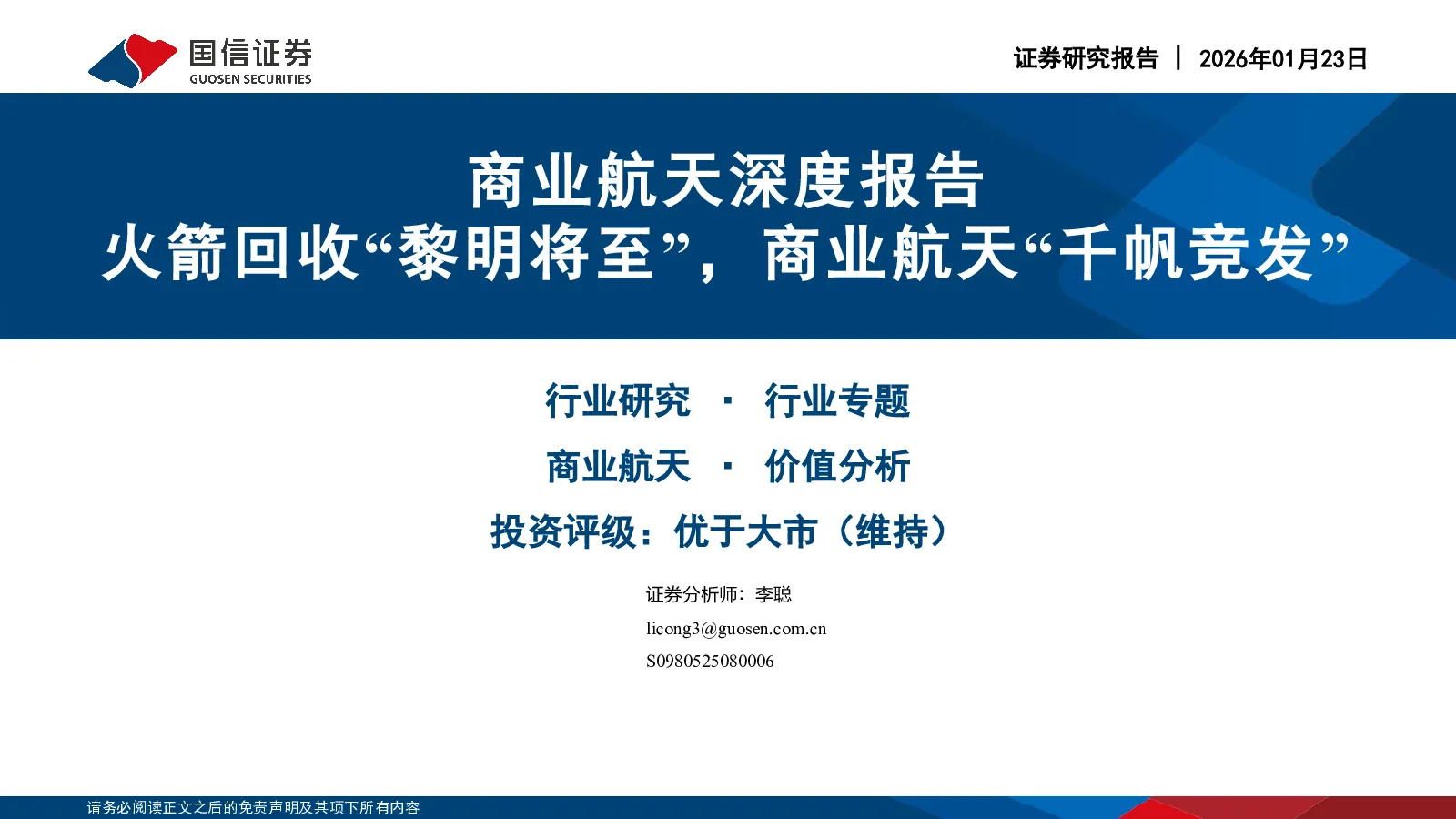 国信证券
GUOSEN SECURITIES

证券研究报告 | 2026年01月23日

商业航天深度报告
火箭回收“黎明将至”，商业航天“千帆竞发”

行业研究 · 行业专题

商业航天 · 价值分析

投资评级：优于大市（维持）

证券分析师：李聪
licong3@guosen.com.cn
S0980525080006

请务必阅读正文之后的免责声明及其项下所有内容